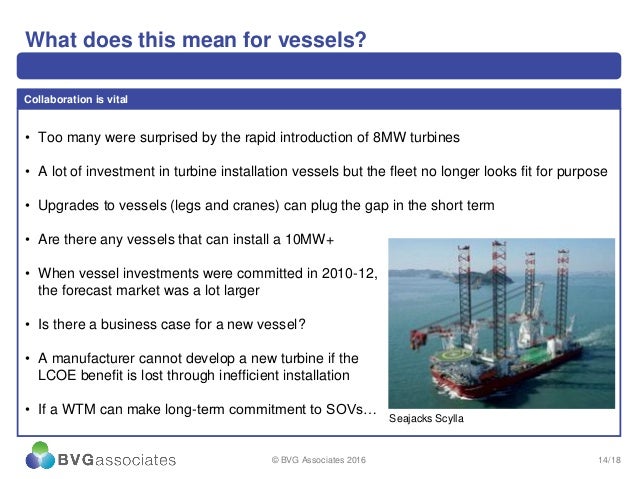 What does this mean for vessels?

Collaboration is vital

• Too many were surprised by the rapid introduction of 8MW turbines

• A lot of investment in turbine installation vessels but the fleet no longer looks fit for purpose

• Upgrades to vessels (legs and cranes) can plug the gap in the short term

• Are there any vessels that can install a 10MW+

• When vessel investments were committed in 2010-12, the forecast market was a lot larger

• Is there a business case for a new vessel?

• A manufacturer cannot develop a new turbine if the LCOE benefit is lost through inefficient installation

• If a WTM can make long-term commitment to SOVs…

Seajacks Scylla

BVGassociates

© BVG Associates 2016

14/18